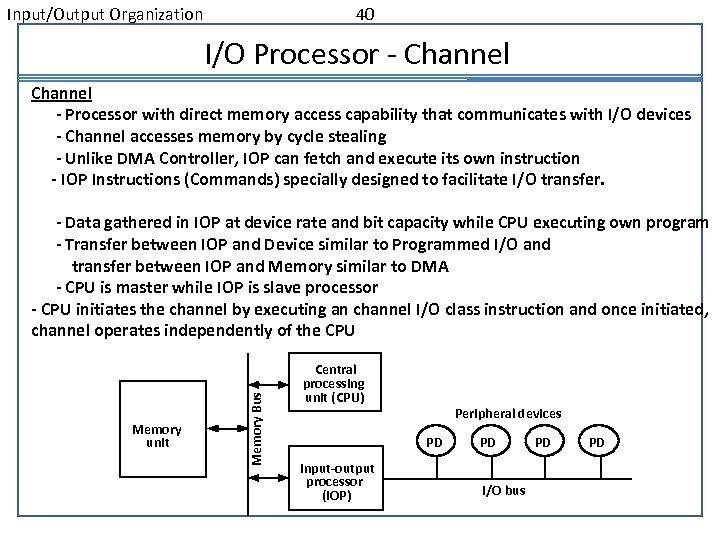 Input/Output Organization 40

I/O Processor - Channel

Channel
- Processor with direct memory access capability that communicates with I/O devices
- Channel accesses memory by cycle stealing
- Unlike DMA Controller, IOP can fetch and execute its own instruction
- IOP Instructions (Commands) specially designed to facilitate I/O transfer.

- Data gathered in IOP at device rate and bit capacity while CPU executing own program
- Transfer between IOP and Device similar to Programmed I/O and transfer between IOP and Memory similar to DMA
- CPU is master while IOP is slave processor
- CPU initiates the channel by executing an channel I/O class instruction and once initiated, channel operates independently of the CPU

Memory unit

Memory Bus

Central processing unit (CPU)

Input-output processor (IOP)

Peripheral devices

PD PD PD PD

I/O bus